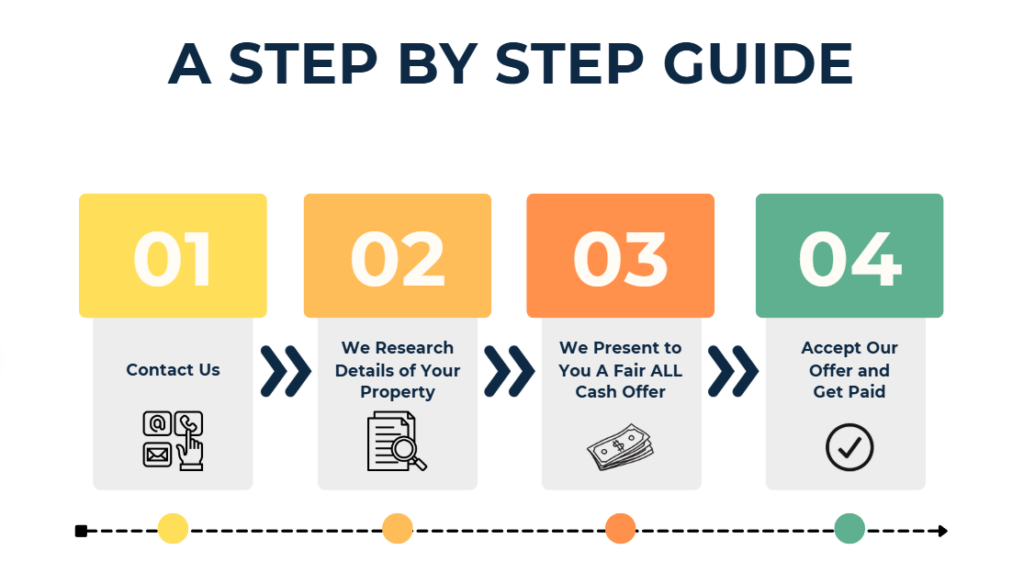 A STEP BY STEP GUIDE

01

Contact Us

02

We Research Details of Your Property

03

We Present to You A Fair ALL Cash Offer

04

Accept Our Offer and Get Paid